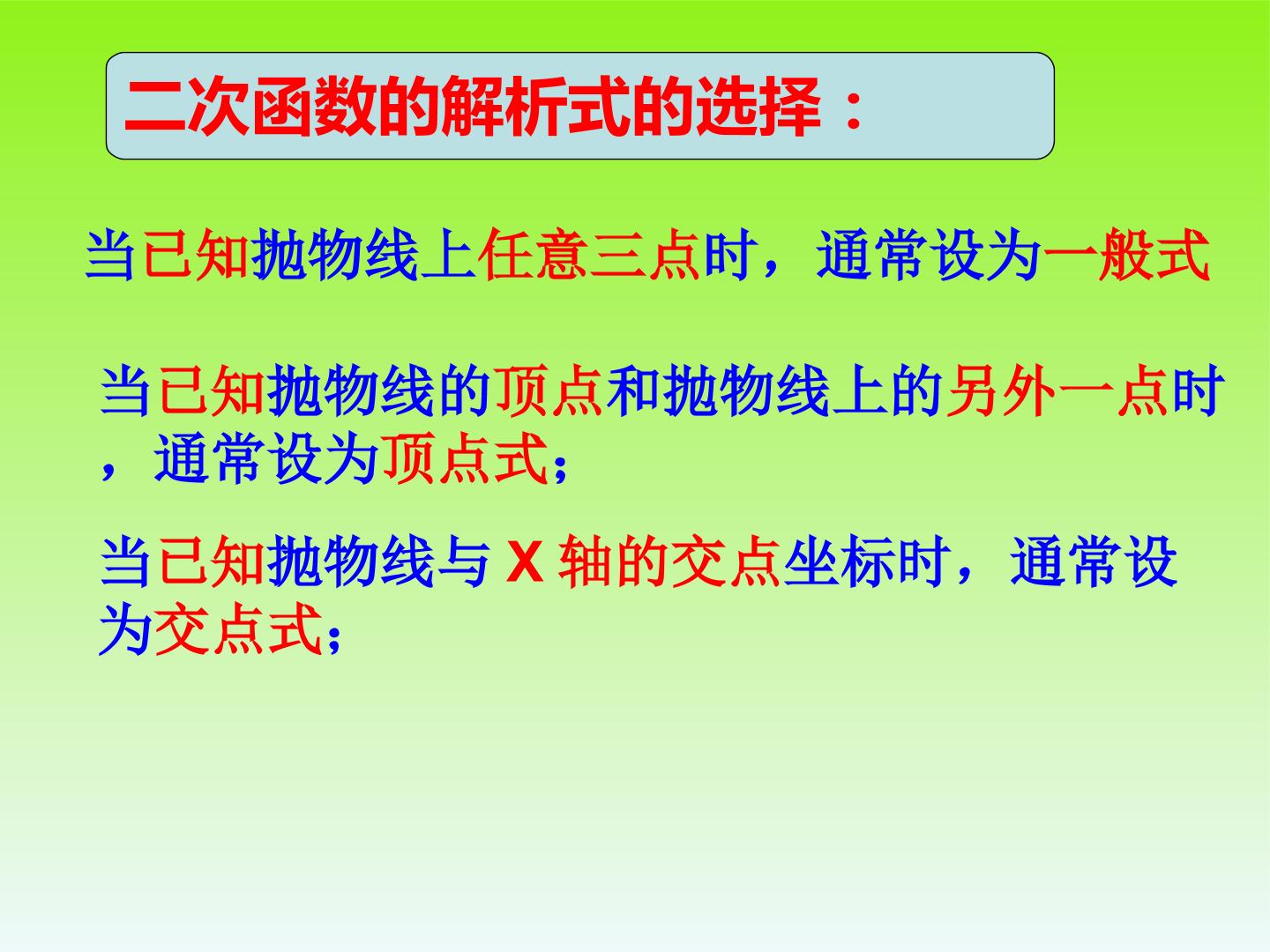 二次函数的解析式的选择：

当已知抛物线上任意三点时，通常设为一般式

当已知抛物线的顶点和抛物线上的另外一点时，通常设为顶点式；

当已知抛物线与X轴的交点坐标时，通常设为交点式；